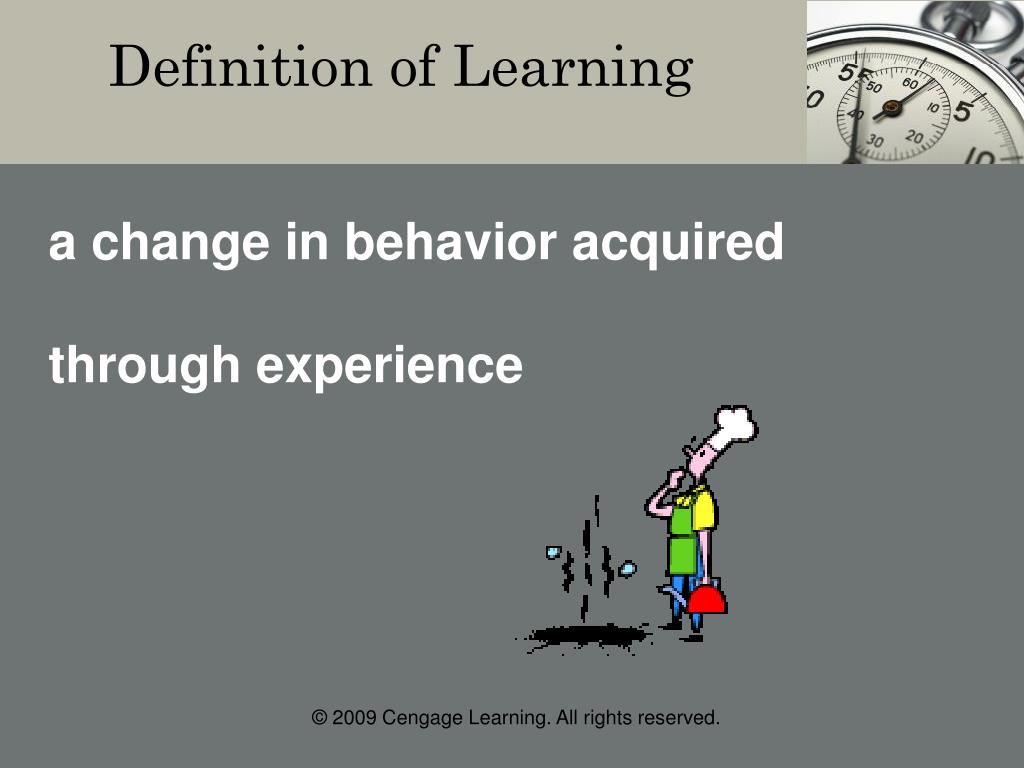 Definition of Learning

a change in behavior acquired

through experience

© 2009 Cengage Learning. All rights reserved.